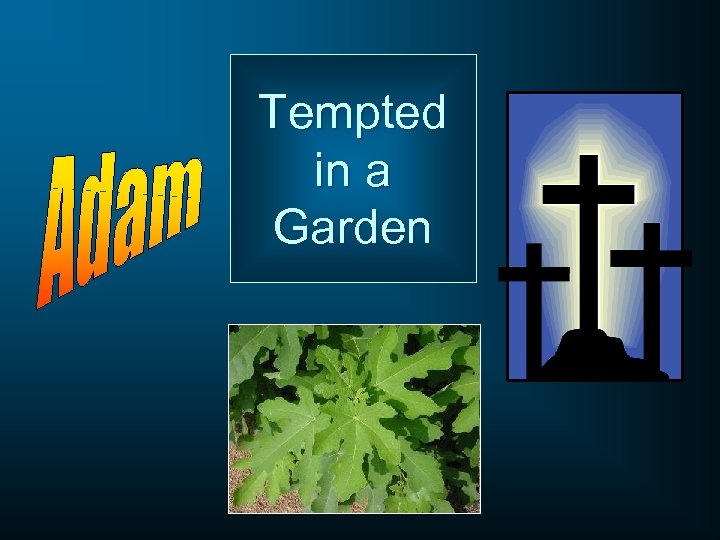 Adam

Tempted in a Garden